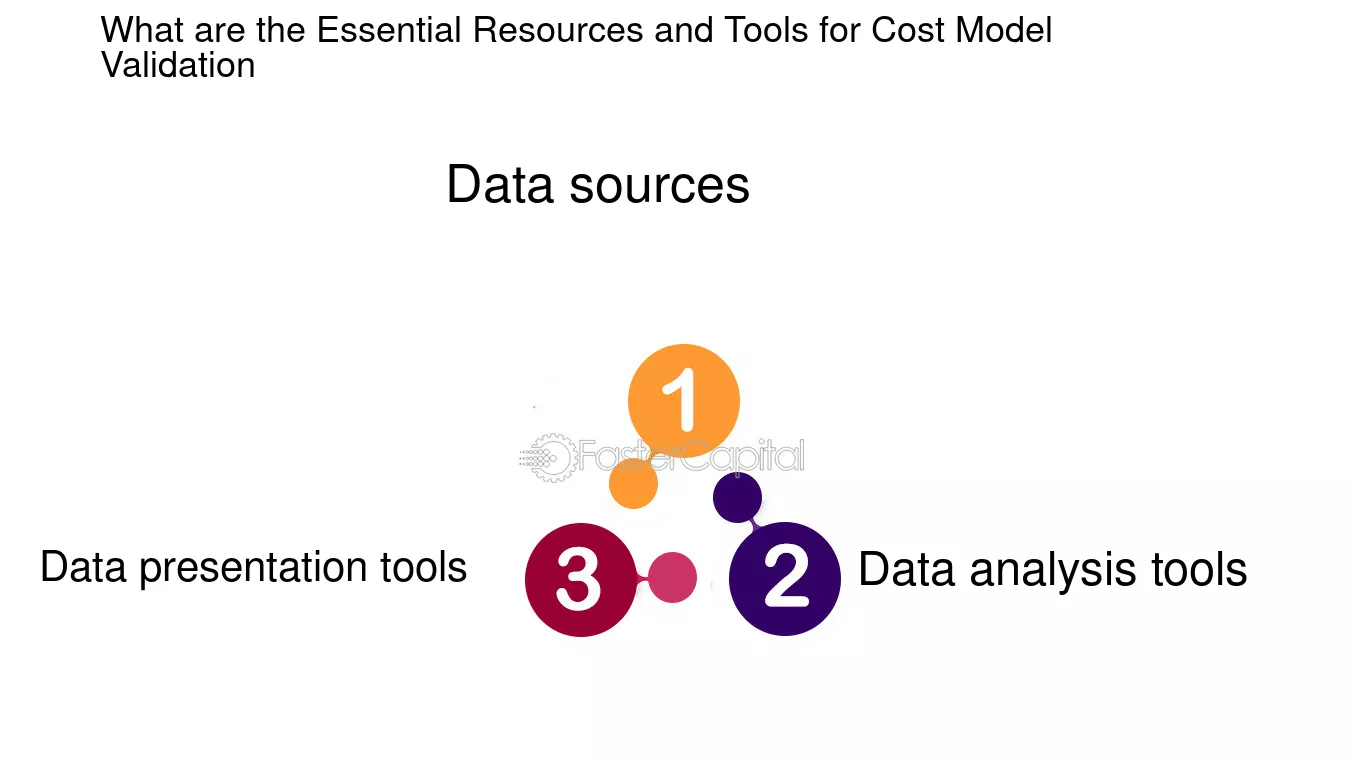 What are the Essential Resources and Tools for Cost Model Validation

Data sources

1

FasterCapital

Data presentation tools

3

2

Data analysis tools